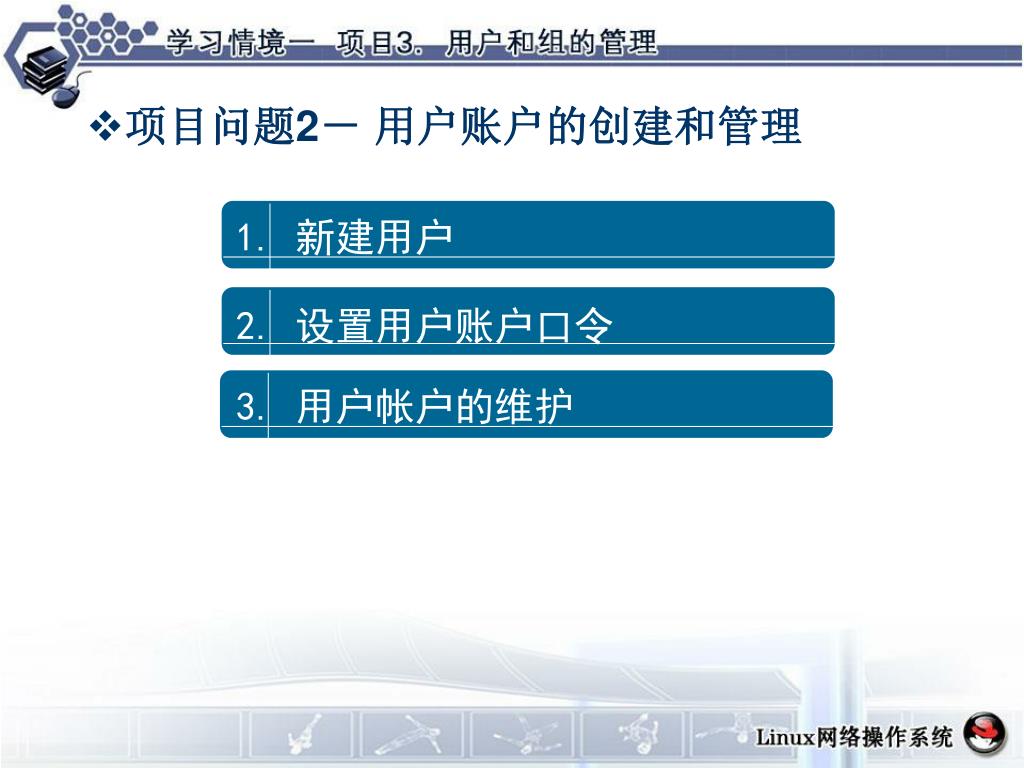 学习情境一 项目3. 用户和组的管理

❖项目问题2－ 用户账户的创建和管理

1. 新建用户

2. 设置用户账户口令

3. 用户帐户的维护

Linux网络操作系统